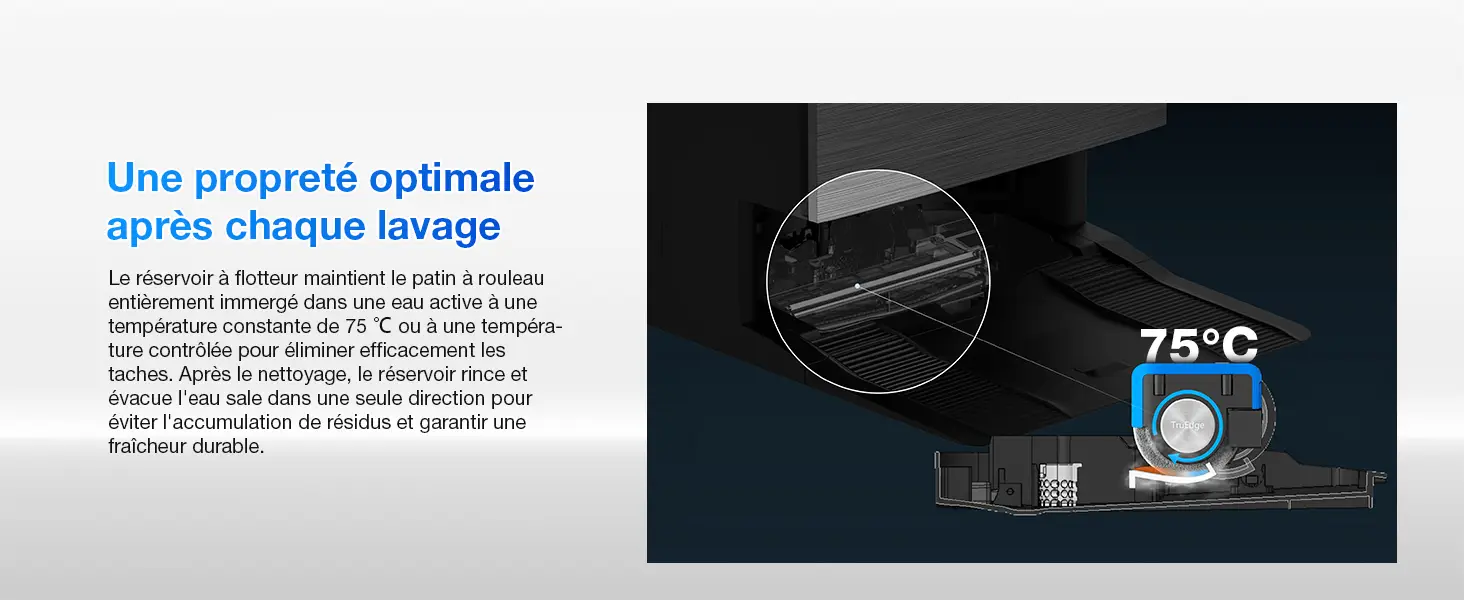 Une propreté optimale après chaque lavage

Le réservoir à flotteur maintient le patin à rouleau entièrement immergé dans une eau active à une température constante de 75 ℃ ou à une température contrôlée pour éliminer efficacement les taches. Après le nettoyage, le réservoir rince et évacue l'eau sale dans une seule direction pour éviter l'accumulation de résidus et garantir une fraîcheur durable.

75°C

TruEdge